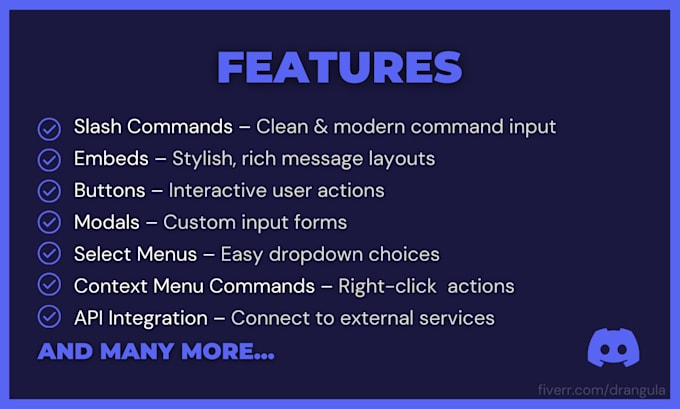 FEATURES

Slash Commands – Clean & modern command input
Embeds – Stylish, rich message layouts
Buttons – Interactive user actions
Modals – Custom input forms
Select Menus – Easy dropdown choices
Context Menu Commands – Right-click actions
API Integration – Connect to external services

AND MANY MORE...

fiverr.com/drangula